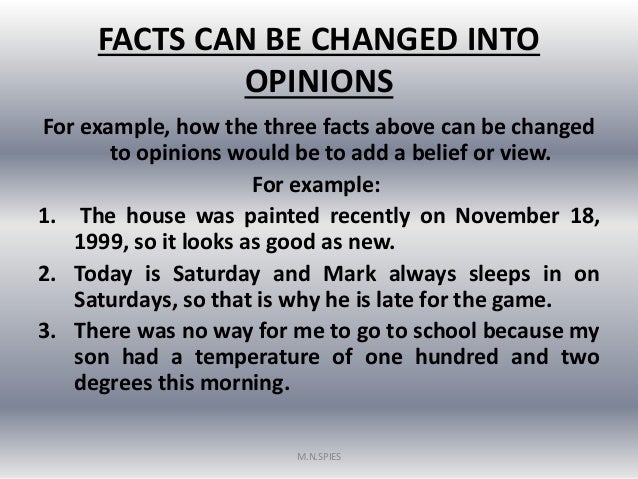 FACTS CAN BE CHANGED INTO OPINIONS

For example, how the three facts above can be changed to opinions would be to add a belief or view.

For example:

1. The house was painted recently on November 18, 1999, so it looks as good as new.
2. Today is Saturday and Mark always sleeps in on Saturdays, so that is why he is late for the game.
3. There was no way for me to go to school because my son had a temperature of one hundred and two degrees this morning.

M.N.SPIES